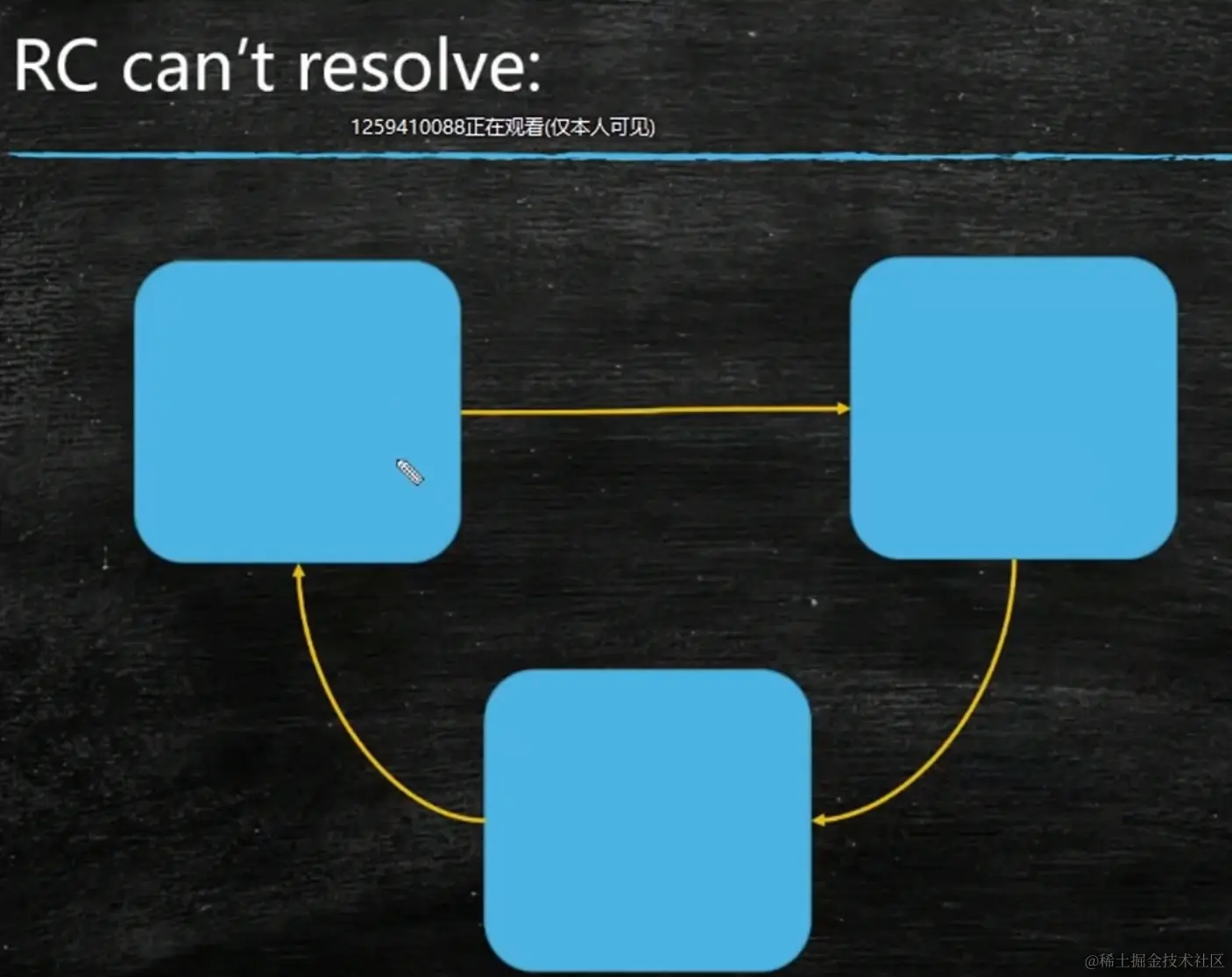 RC can’t resolve:

1259410088正在观看(仅本人可见)

@稀土掘金技术社区